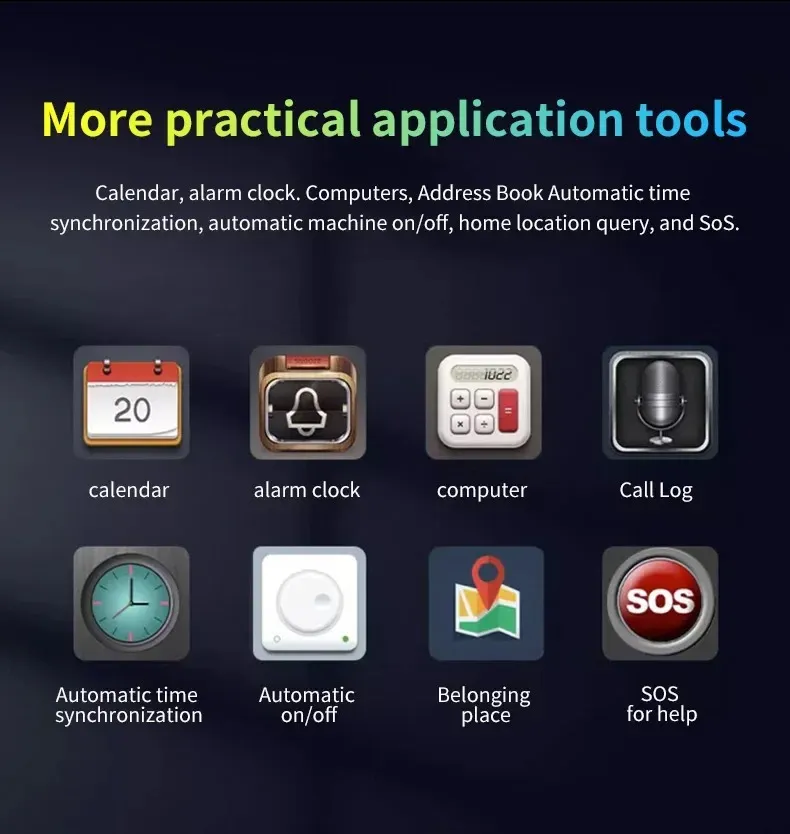 More practical application tools

Calendar, alarm clock. Computers, Address Book Automatic time synchronization, automatic machine on/off, home location query, and SoS.

20

calendar

alarm clock

1022

computer

Call Log

Automatic time synchronization

Automatic on/off

Belonging place

SOS

SOS for help